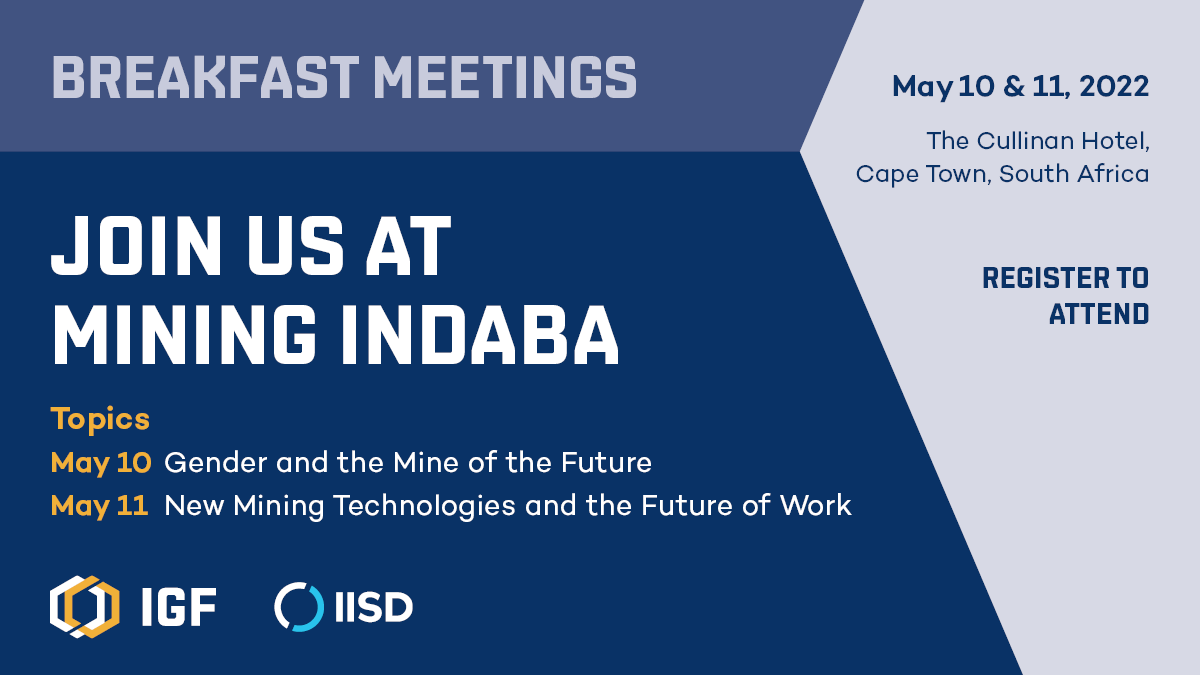 BREAKFAST MEETINGS

JOIN US AT MINING INDABA

Topics
May 10 Gender and the Mine of the Future
May 11 New Mining Technologies and the Future of Work

IGF IISD

May 10 & 11, 2022

The Cullinan Hotel, Cape Town, South Africa

REGISTER TO ATTEND